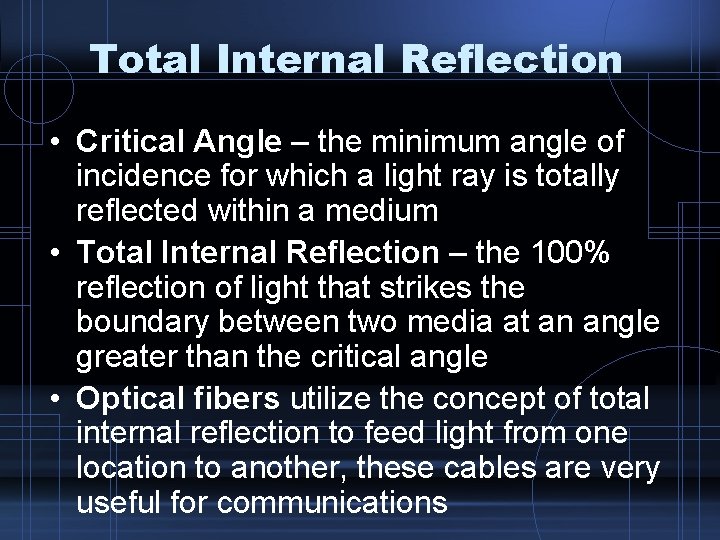 Total Internal Reflection

• Critical Angle – the minimum angle of incidence for which a light ray is totally reflected within a medium

• Total Internal Reflection – the 100% reflection of light that strikes the boundary between two media at an angle greater than the critical angle

• Optical fibers utilize the concept of total internal reflection to feed light from one location to another, these cables are very useful for communications